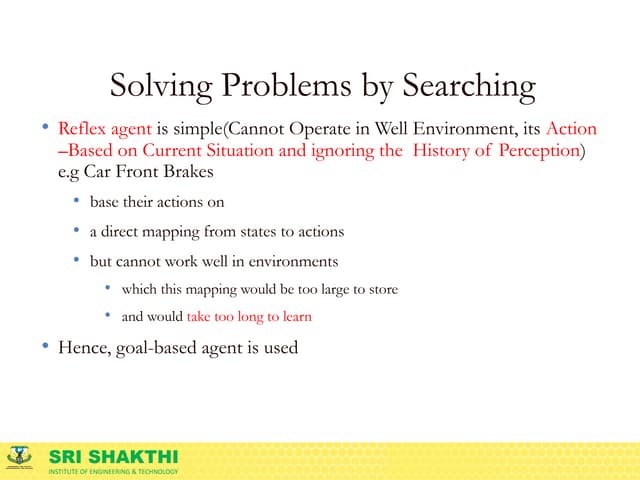 Solving Problems by Searching

• Reflex agent is simple(Cannot Operate in Well Environment, its Action –Based on Current Situation and ignoring the History of Perception) e.g Car Front Brakes

• base their actions on

• a direct mapping from states to actions

• but cannot work well in environments

• which this mapping would be too large to store

• and would take too long to learn

• Hence, goal-based agent is used

SRI SHAKTHI
INSTITUTE OF ENGINEERING & TECHNOLOGY